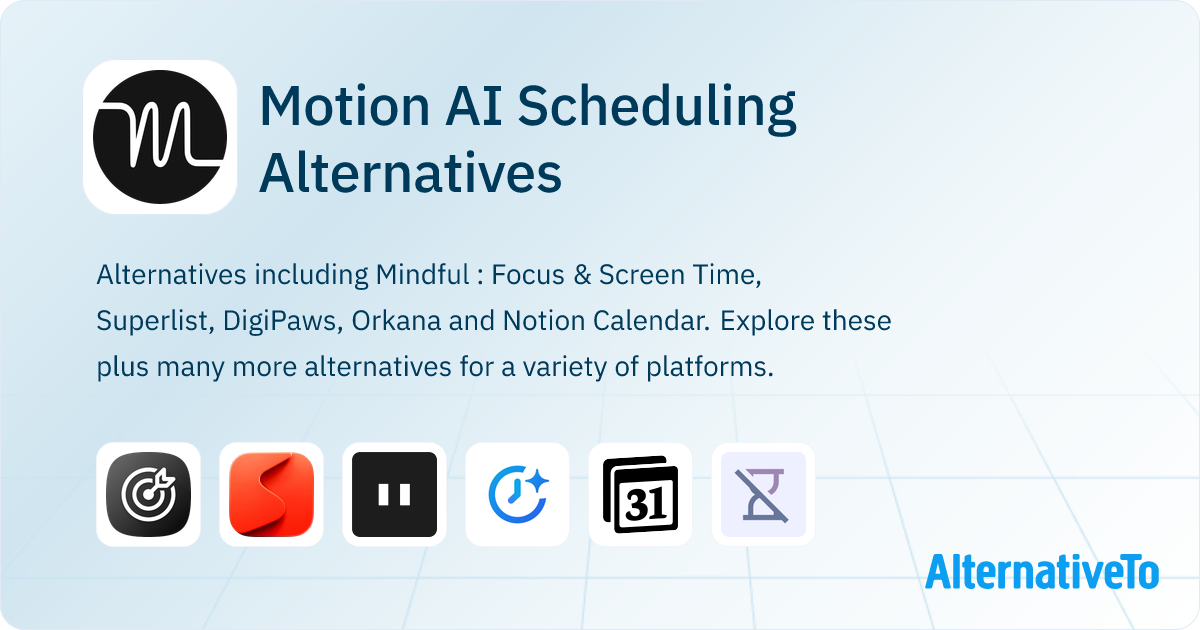 Motion AI Scheduling Alternatives

Alternatives including Mindful : Focus & Screen Time, Superlist, DigiPaws, Orkana and Notion Calendar. Explore these plus many more alternatives for a variety of platforms.

31

AlternativeTo